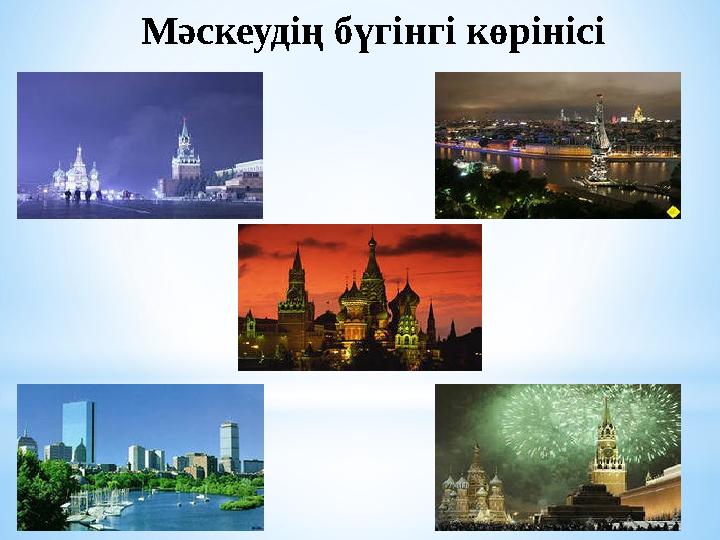 Мәскеудің бүгінгі көрінісі